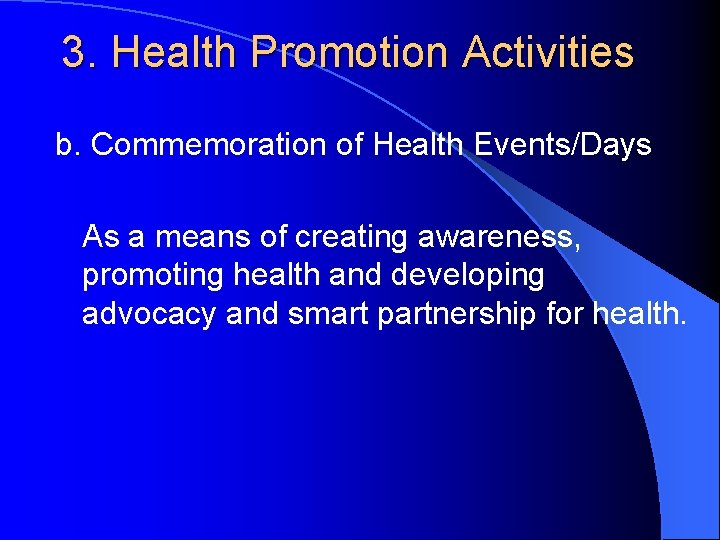 3. Health Promotion Activities

b. Commemoration of Health Events/Days

As a means of creating awareness, promoting health and developing advocacy and smart partnership for health.